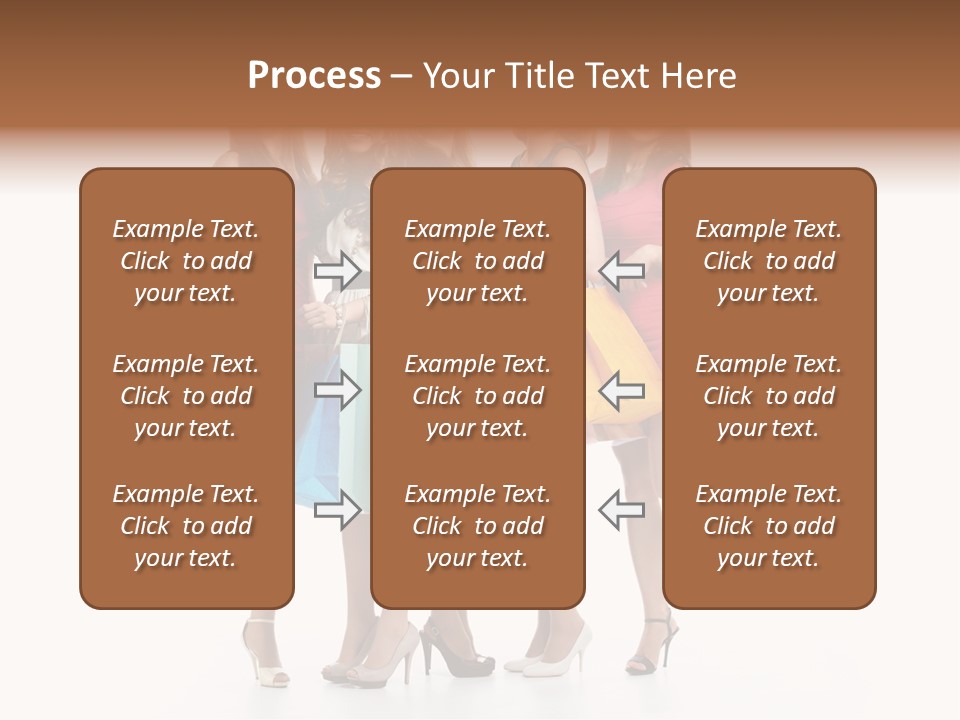 Process – Your Title Text Here

Example Text. Click to add your text.

Example Text. Click to add your text.

Example Text. Click to add your text.

Example Text. Click to add your text.

Example Text. Click to add your text.

Example Text. Click to add your text.

Example Text. Click to add your text.

Example Text. Click to add your text.

Example Text. Click to add your text.